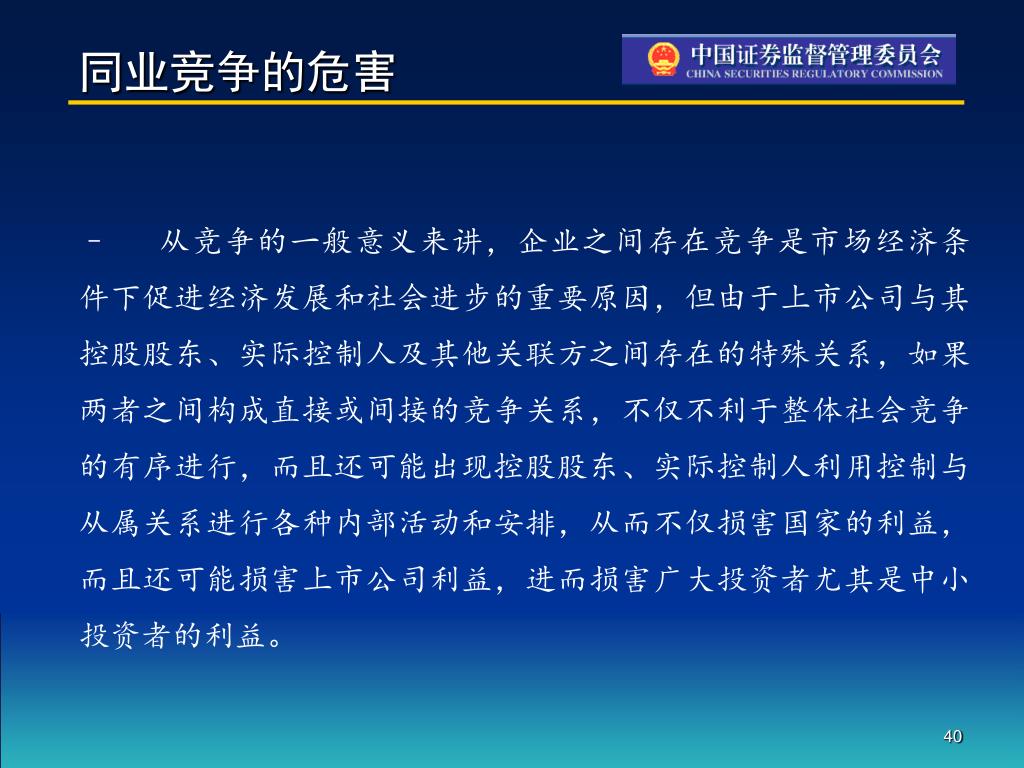 同业竞争的危害

中国证券监督管理委员会
CHINA SECURITIES REGULATORY COMMISSION

– 从竞争的一般意义来讲，企业之间存在竞争是市场经济条件下促进经济发展和社会进步的重要原因，但由于上市公司与其控股股东、实际控制人及其他关联方之间存在的特殊关系，如果两者之间构成直接或间接的竞争关系，不仅不利于整体社会竞争的有序进行，而且还可能出现控股股东、实际控制人利用控制与从属关系进行各种内部活动和安排，从而不仅损害国家的利益，而且还可能损害上市公司利益，进而损害广大投资者尤其是中小投资者的利益。

40